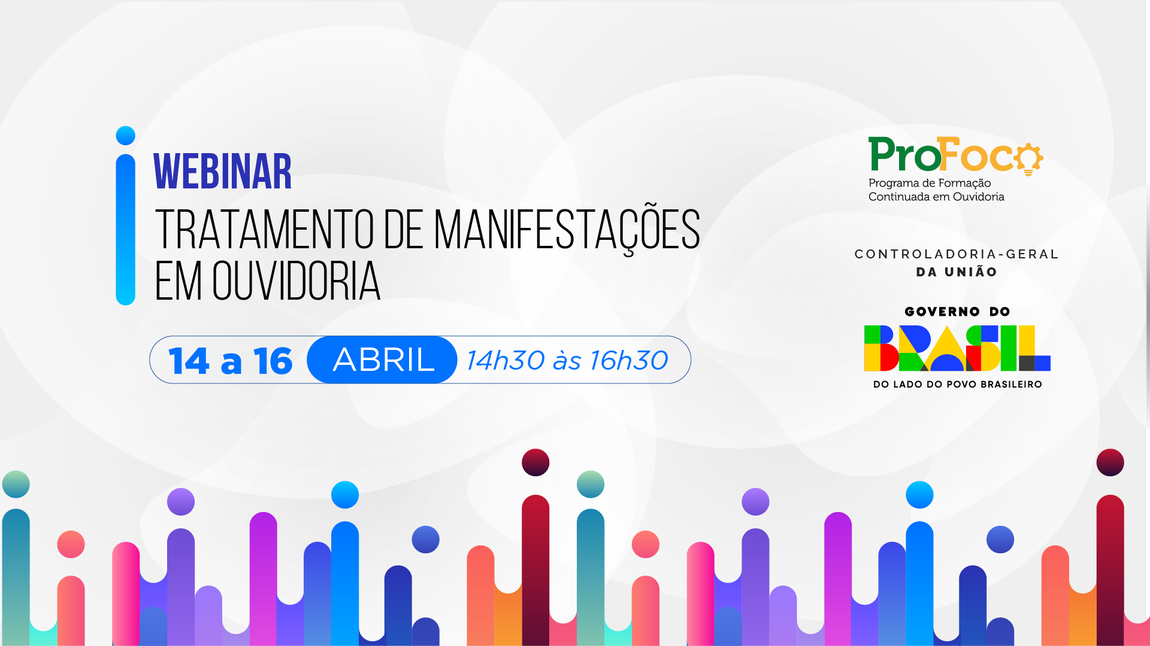 WEBINAR
TRATAMENTO DE MANIFESTAÇÕES EM OUVIDORIA

14 a 16 ABRIL 14h30 às 16h30

ProFoco
Programa de Formação Continuada em Ouvidoria

CONTROLADORIA-GERAL DA UNIÃO

GOVERNO DO
BRASIL
DO LADO DO POVO BRASILEIRO